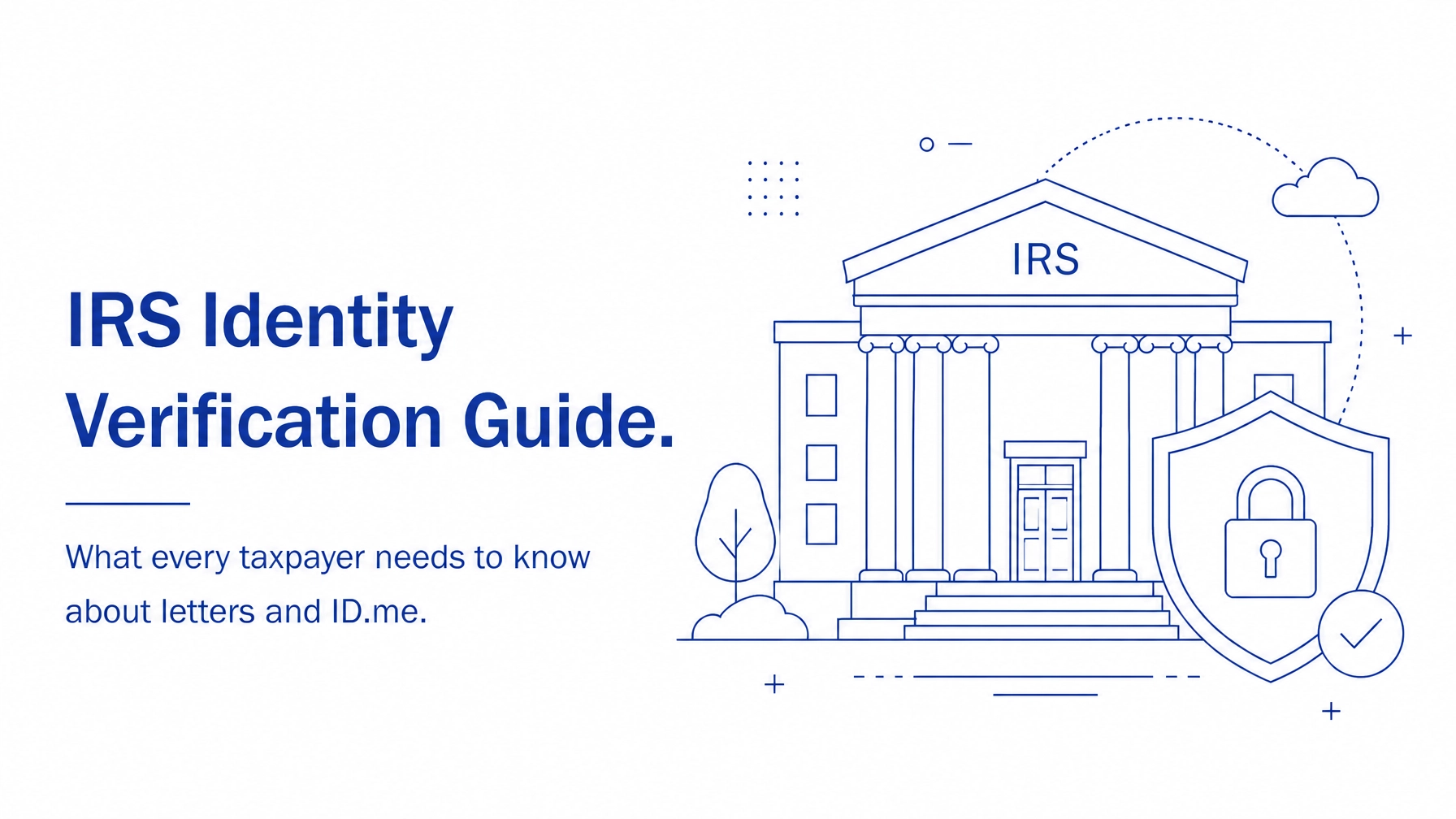 IRS Identity Verification Guide.

What every taxpayer needs to know about letters and ID.me.

IRS